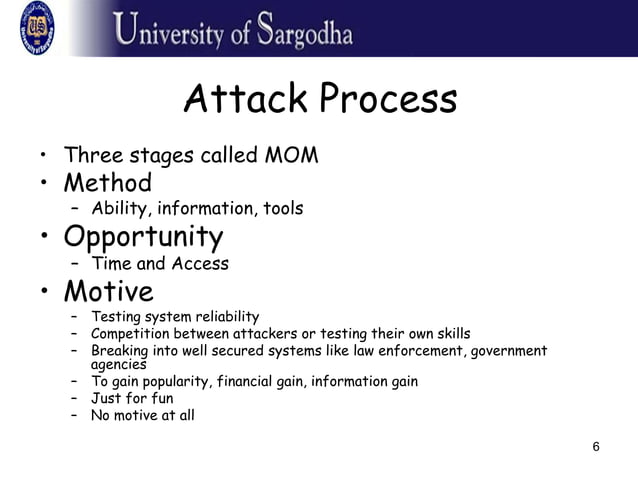 University of Sargodha

Attack Process

• Three stages called MOM
• Method
 – Ability, information, tools
• Opportunity
 – Time and Access
• Motive
 – Testing system reliability
 – Competition between attackers or testing their own skills
 – Breaking into well secured systems like law enforcement, government agencies
 – To gain popularity, financial gain, information gain
 – Just for fun
 – No motive at all

6